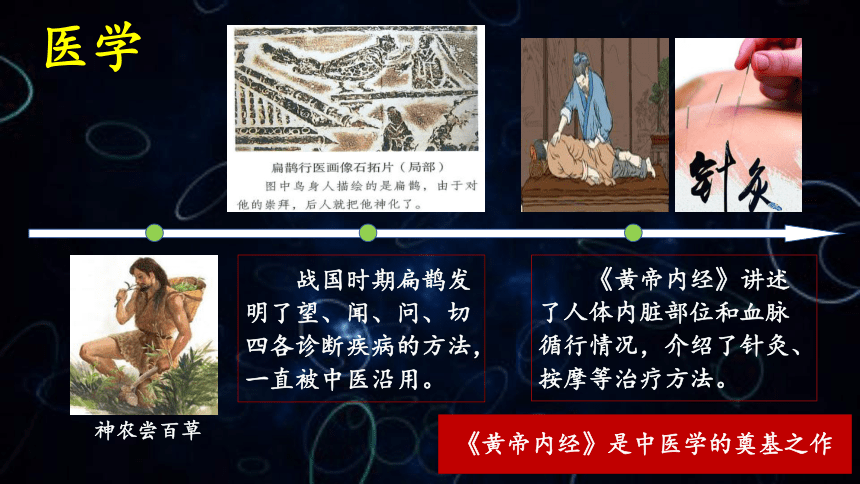 医学

扁鹊行医画像石拓片（局部）
图中鸟身人描绘的是扁鹊，由于对他的崇拜，后人就把他神化了。

针灸

神农尝百草

战国时期扁鹊发明了望、闻、问、切四各诊断疾病的方法，一直被中医沿用。

《黄帝内经》讲述了人体内脏部位和血脉循行情况，介绍了针灸、按摩等治疗方法。

《黄帝内经》是中医学的奠基之作